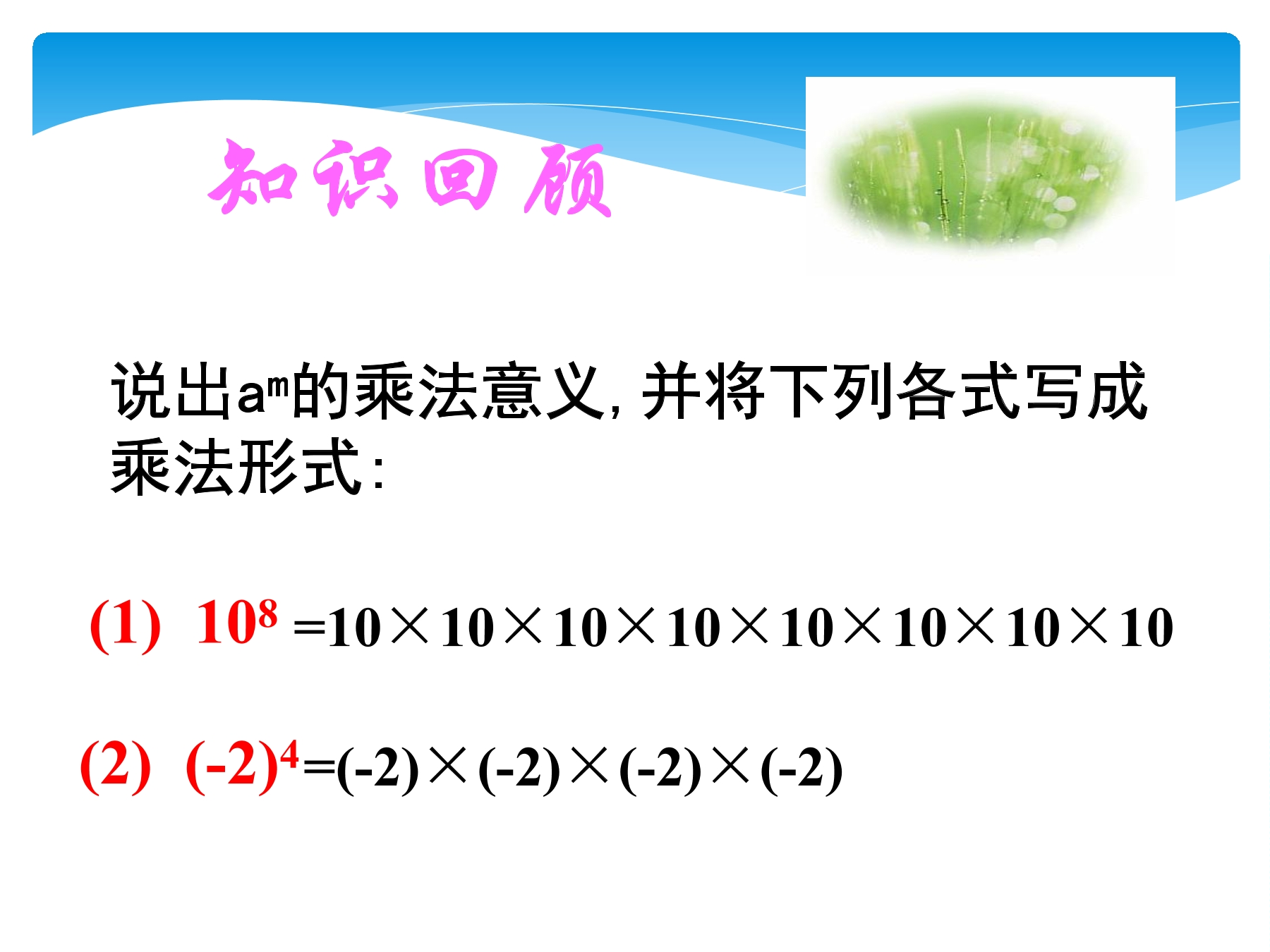 知识回顾

说出$a^m$的乘法意义，并将下列各式写成乘法形式：

(1) $10^8=10\times10\times10\times10\times10\times10\times10\times10$

(2) $(-2)^4=(-2)\times(-2)\times(-2)\times(-2)$